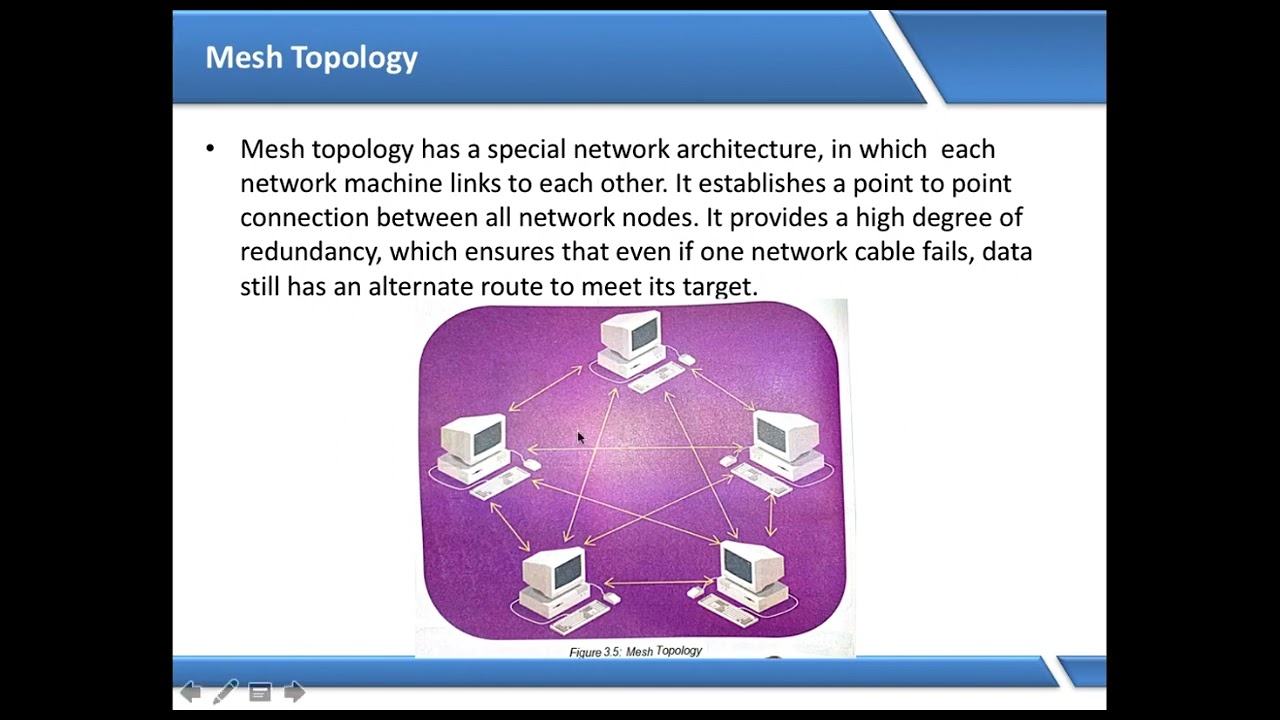 Mesh Topology

• Mesh topology has a special network architecture, in which each network machine links to each other. It establishes a point to point connection between all network nodes. It provides a high degree of redundancy, which ensures that even if one network cable fails, data still has an alternate route to meet its target.

Figure 3.5: Mesh Topology